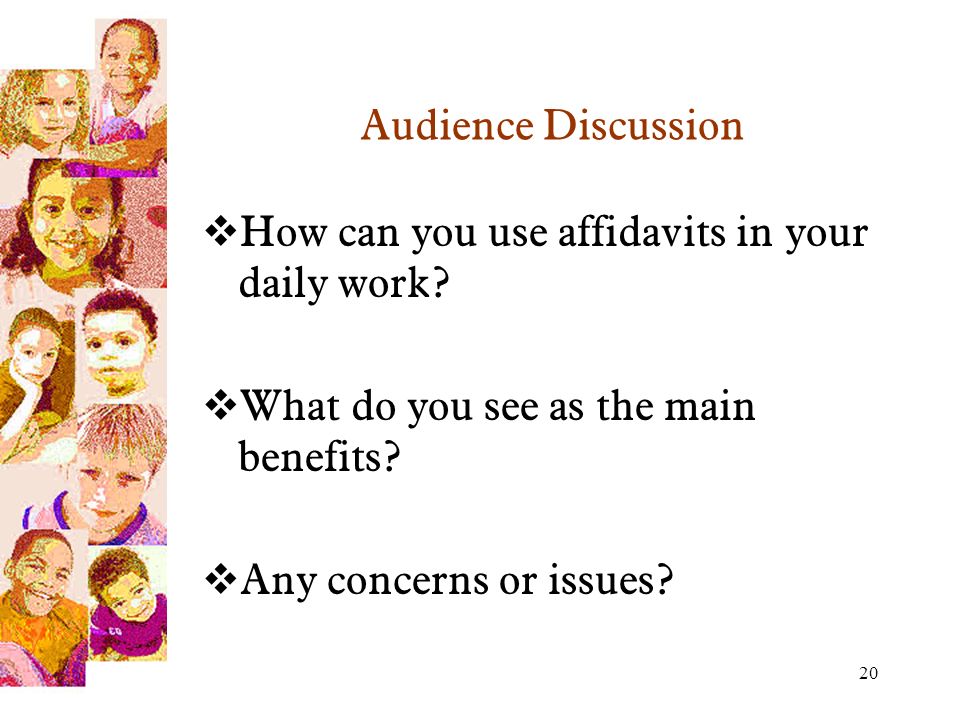 Audience Discussion

❖How can you use affidavits in your daily work?

❖What do you see as the main benefits?

❖Any concerns or issues?

20